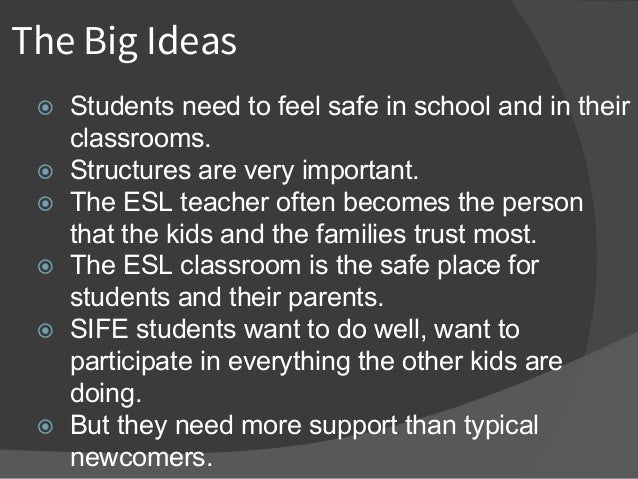 The Big Ideas

- Students need to feel safe in school and in their classrooms.
- Structures are very important.
- The ESL teacher often becomes the person that the kids and the families trust most.
- The ESL classroom is the safe place for students and their parents.
- SIFE students want to do well, want to participate in everything the other kids are doing.
- But they need more support than typical newcomers.